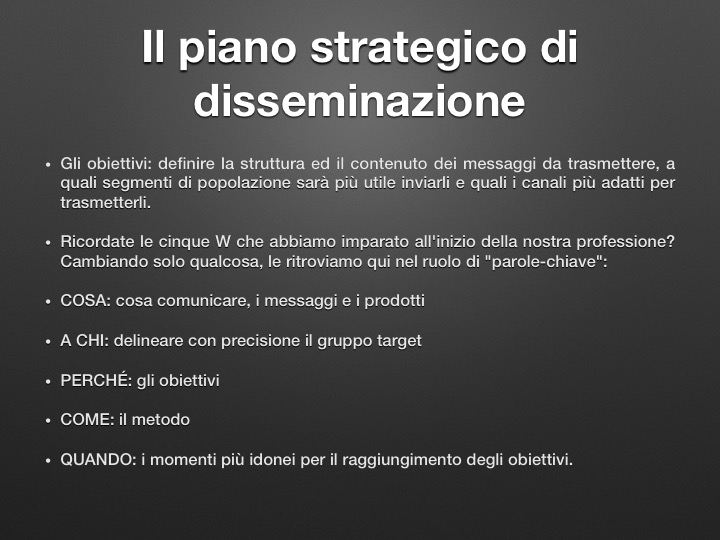 Il piano strategico di disseminazione

• Gli obiettivi: definire la struttura ed il contenuto dei messaggi da trasmettere, a quali segmenti di popolazione sarà più utile inviarli e quali i canali più adatti per trasmetterli.

• Ricordate le cinque W che abbiamo imparato all'inizio della nostra professione? Cambiando solo qualcosa, le ritroviamo qui nel ruolo di "parole-chiave":

• COSA: cosa comunicare, i messaggi e i prodotti

• A CHI: delineare con precisione il gruppo target

• PERCHÉ: gli obiettivi

• COME: il metodo

• QUANDO: i momenti più idonei per il raggiungimento degli obiettivi.